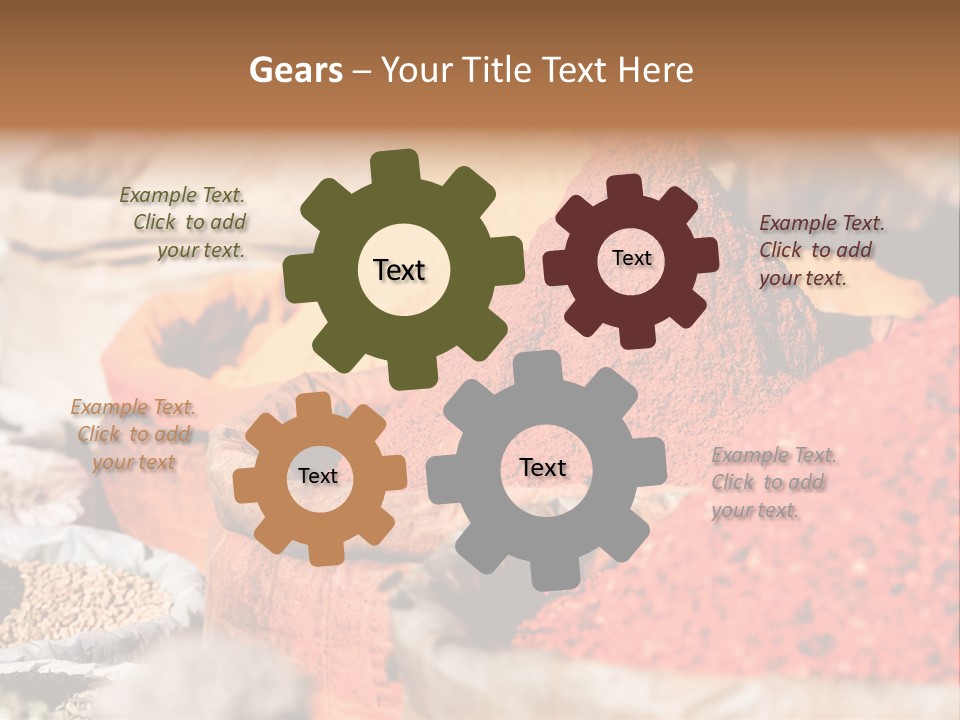 Gears – Your Title Text Here

Example Text. Click to add your text.

Text

Text

Example Text. Click to add your text.

Example Text. Click to add your text

Text

Text

Example Text. Click to add your text.